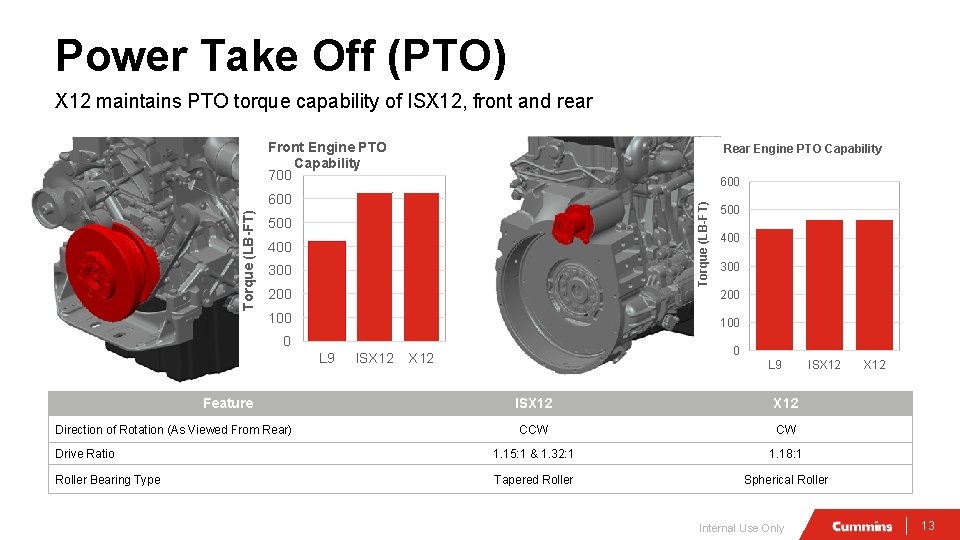 Power Take Off (PTO)

X12 maintains PTO torque capability of ISX12, front and rear

Front Engine PTO Capability

Torque (LB-FT)

700
600
500
400
300
200
100
0

L9 ISX12 X12

Rear Engine PTO Capability

Torque (LB-FT)

600
500
400
300
200
100
0

L9 ISX12 X12

| Feature | ISX12 | X12 |
|---|---|---|
| Direction of Rotation (As Viewed From Rear) | CCW | CW |
| Drive Ratio | 1.15:1 & 1.32:1 | 1.18:1 |
| Roller Bearing Type | Tapered Roller | Spherical Roller |

Internal Use Only

Cummins

13